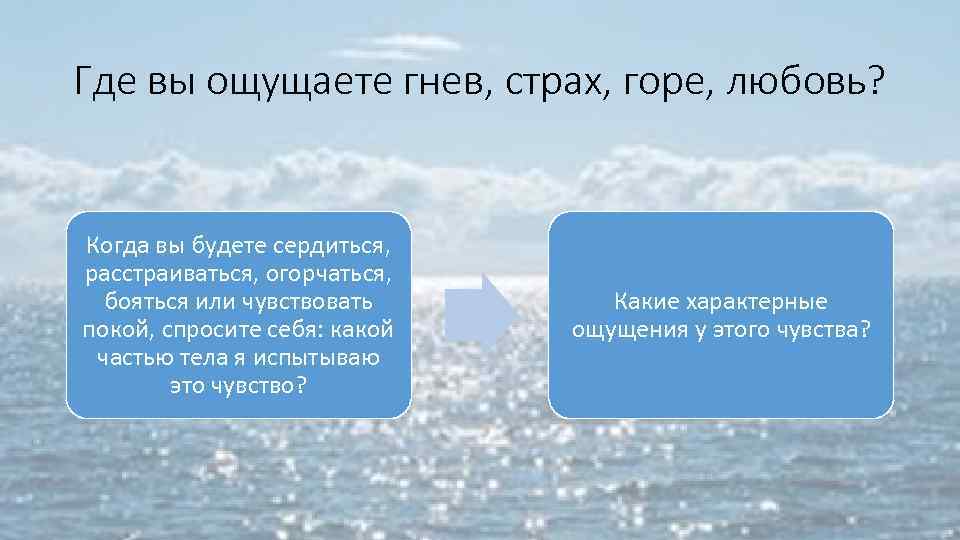 Где вы ощущаете гнев, страх, горе, любовь?

Когда вы будете сердиться, расстраиваться, огорчаться, бояться или чувствовать покой, спросите себя: какой частью тела я испытываю это чувство?

Какие характерные ощущения у этого чувства?